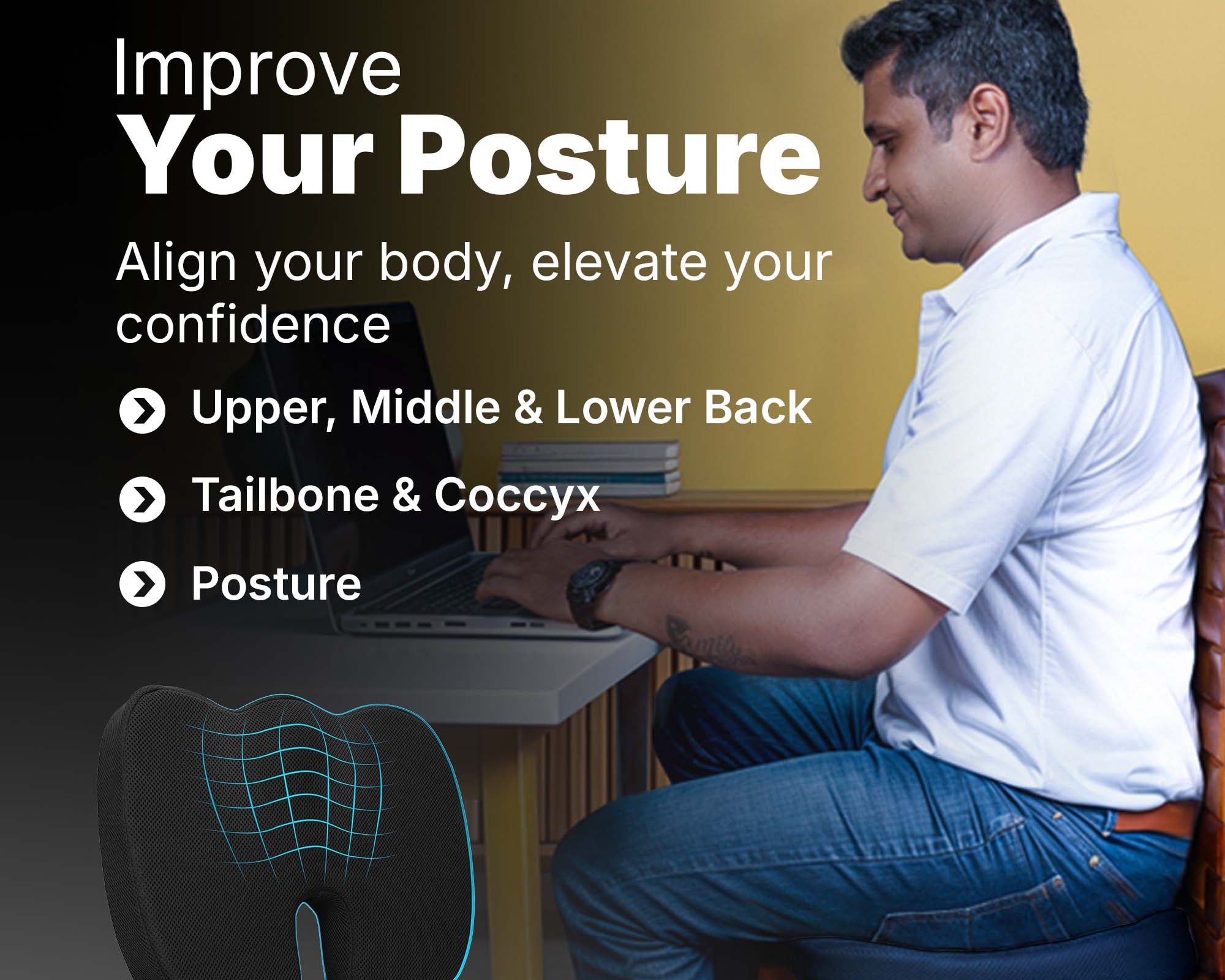 Improve
Your Posture

Align your body, elevate your confidence

Upper, Middle & Lower Back

Tailbone & Coccyx

Posture